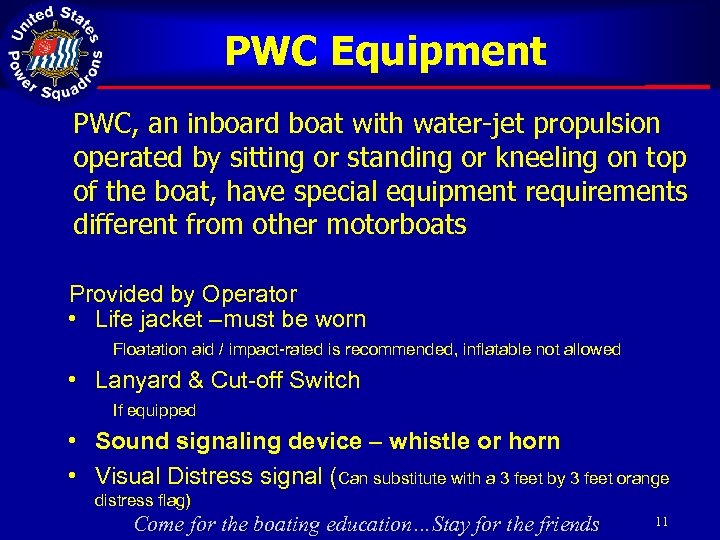 United States Power Squadrons

PWC Equipment

PWC, an inboard boat with water-jet propulsion operated by sitting or standing or kneeling on top of the boat, have special equipment requirements different from other motorboats

Provided by Operator
• Life jacket –must be worn
Floatation aid / impact-rated is recommended, inflatable not allowed
• Lanyard & Cut-off Switch
If equipped
• Sound signaling device – whistle or horn
• Visual Distress signal (Can substitute with a 3 feet by 3 feet orange distress flag)

Come for the boating education…Stay for the friends

11